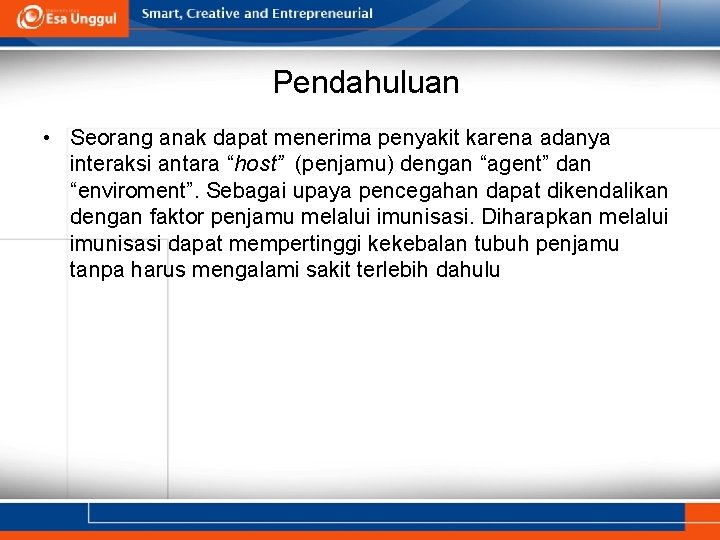 Esa Unggul

Smart, Creative and Entrepreneurial

Pendahuluan

• Seorang anak dapat menerima penyakit karena adanya interaksi antara “host” (penjamu) dengan “agent” dan “enviroment”. Sebagai upaya pencegahan dapat dikendalikan dengan faktor penjamu melalui imunisasi. Diharapkan melalui imunisasi dapat mempertinggi kekebalan tubuh penjamu tanpa harus mengalami sakit terlebih dahulu